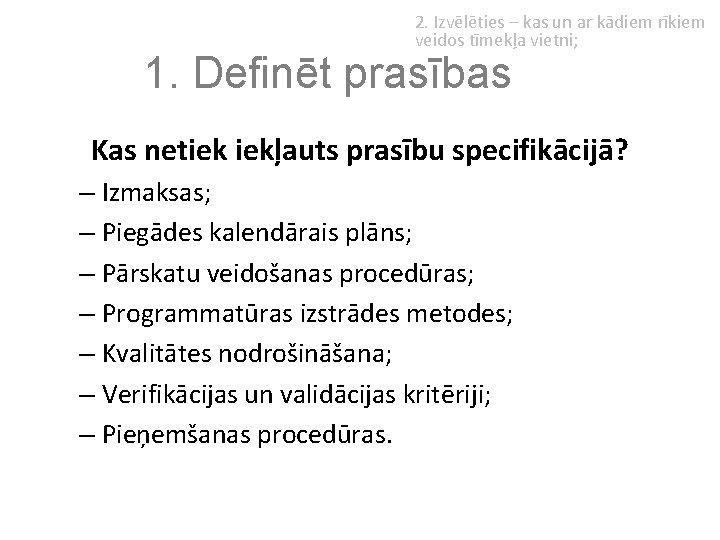 2. Izvēlēties – kas un ar kādiem rīkiem veidos tīmekļa vietni;

1. Definēt prasības

Kas netiek iekļauts prasību specifikācijā?

– Izmaksas;
– Piegādes kalendārais plāns;
– Pārskatu veidošanas procedūras;
– Programmatūras izstrādes metodes;
– Kvalitātes nodrošināšana;
– Verifikācijas un validācijas kritēriji;
– Pieņemšanas procedūras.